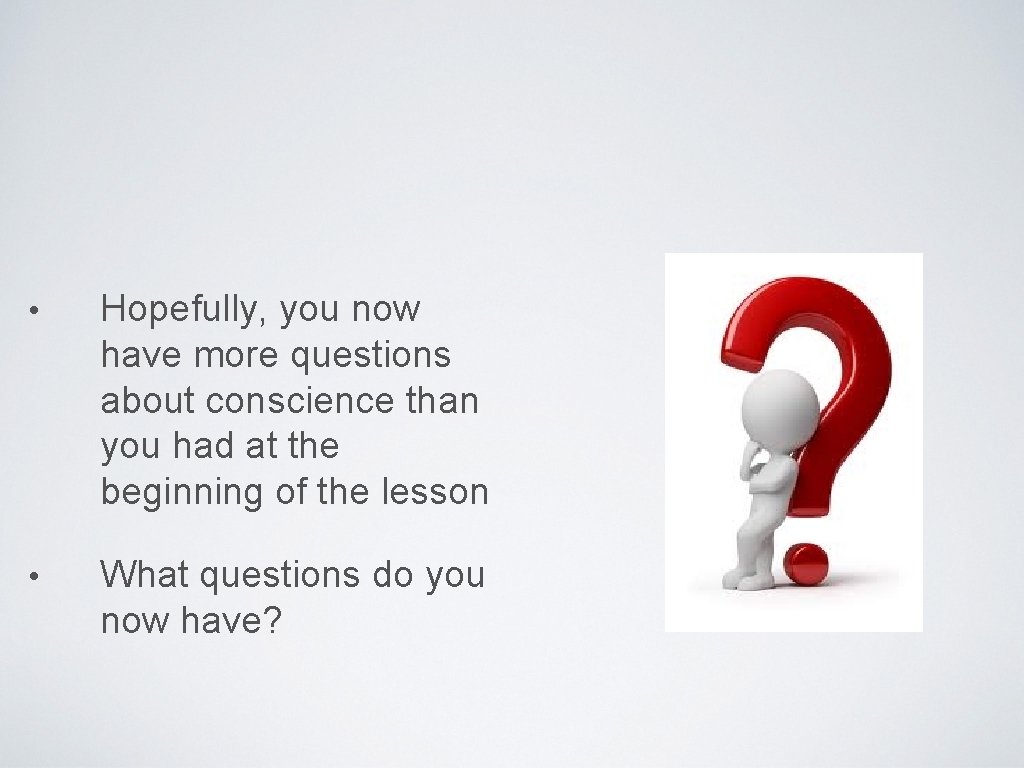 • Hopefully, you now have more questions about conscience than you had at the beginning of the lesson

• What questions do you now have?